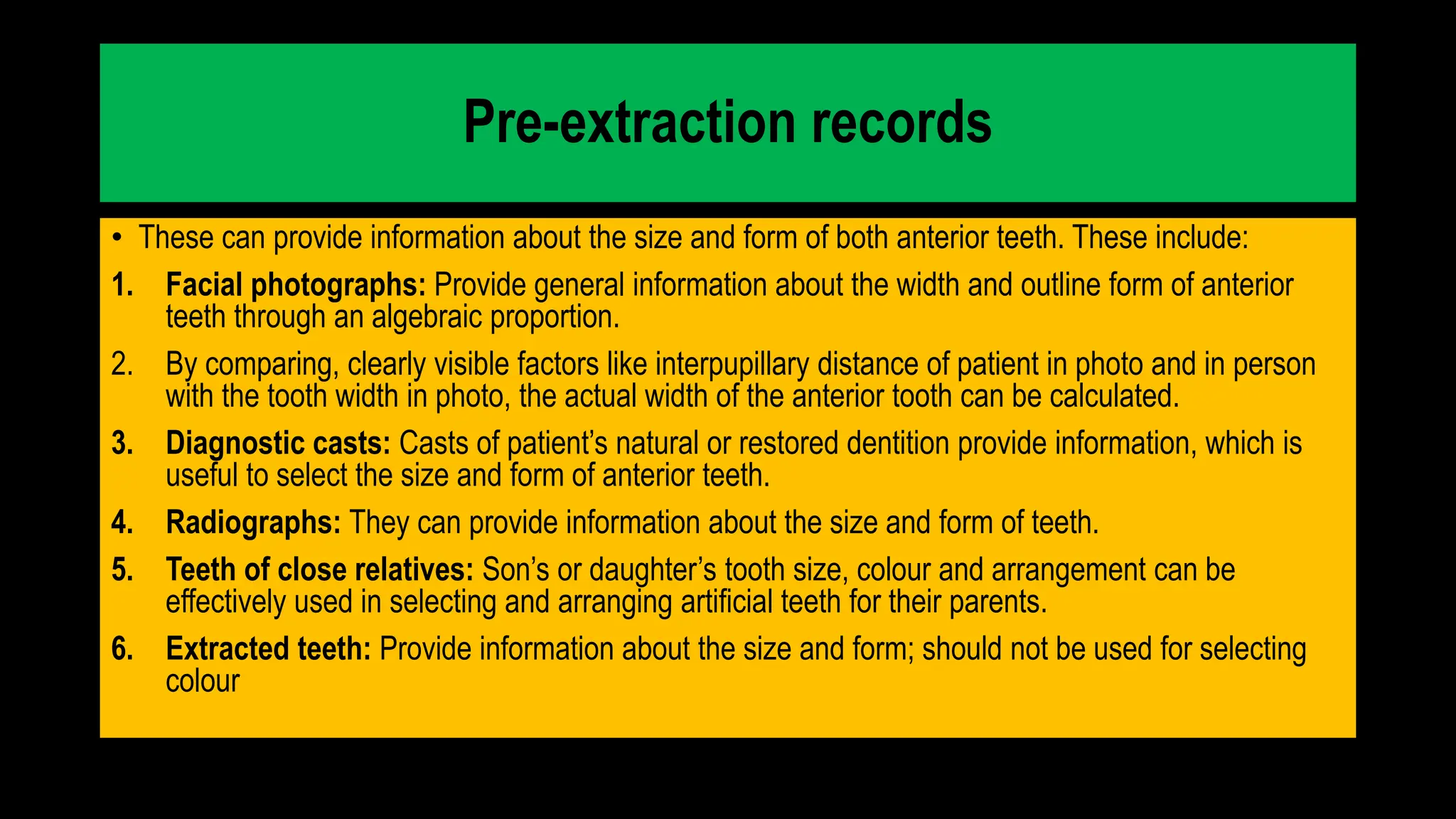 Pre-extraction records

• These can provide information about the size and form of both anterior teeth. These include:

1. Facial photographs: Provide general information about the width and outline form of anterior teeth through an algebraic proportion.

2. By comparing, clearly visible factors like interpupillary distance of patient in photo and in person with the tooth width in photo, the actual width of the anterior tooth can be calculated.

3. Diagnostic casts: Casts of patient's natural or restored dentition provide information, which is useful to select the size and form of anterior teeth.

4. Radiographs: They can provide information about the size and form of teeth.

5. Teeth of close relatives: Son's or daughter's tooth size, colour and arrangement can be effectively used in selecting and arranging artificial teeth for their parents.

6. Extracted teeth: Provide information about the size and form; should not be used for selecting colour